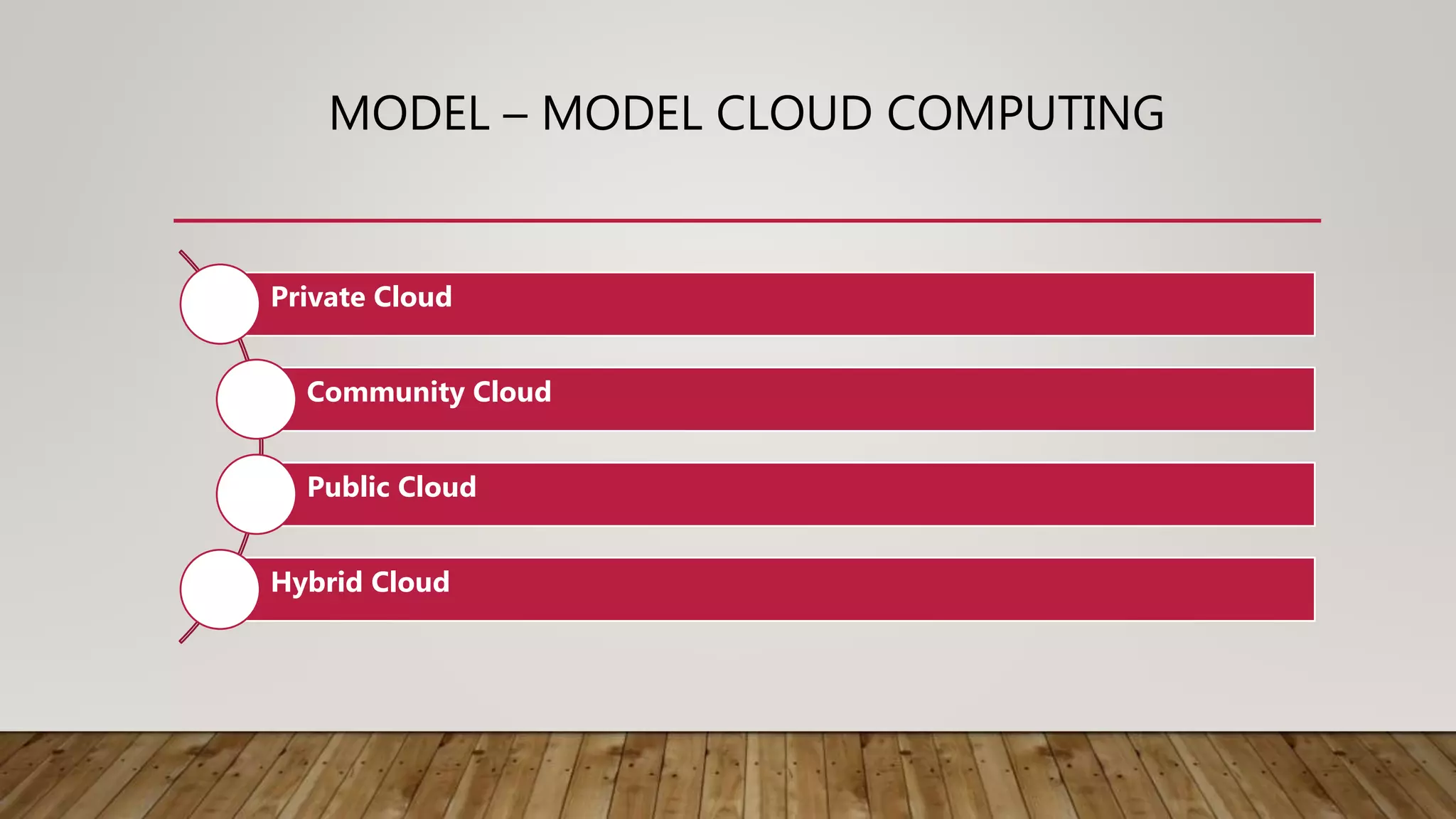 MODEL – MODEL CLOUD COMPUTING

Private Cloud

Community Cloud

Public Cloud

Hybrid Cloud